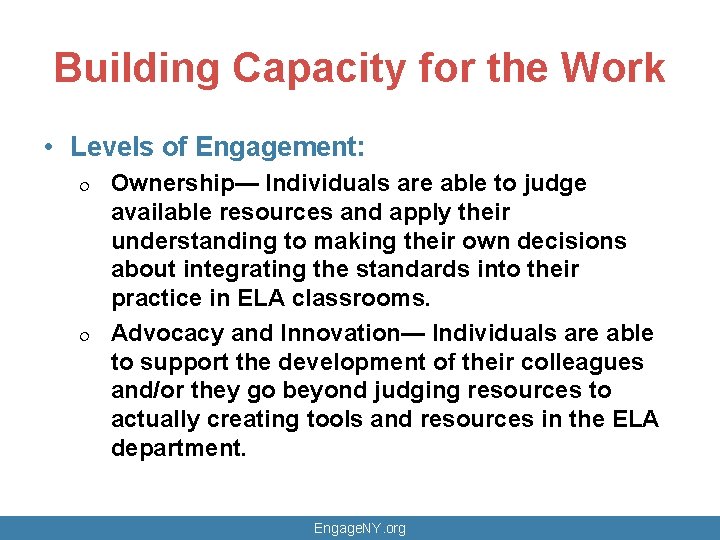 Building Capacity for the Work

• Levels of Engagement:

o Ownership— Individuals are able to judge available resources and apply their understanding to making their own decisions about integrating the standards into their practice in ELA classrooms.

o Advocacy and Innovation— Individuals are able to support the development of their colleagues and/or they go beyond judging resources to actually creating tools and resources in the ELA department.

EngageNY.org